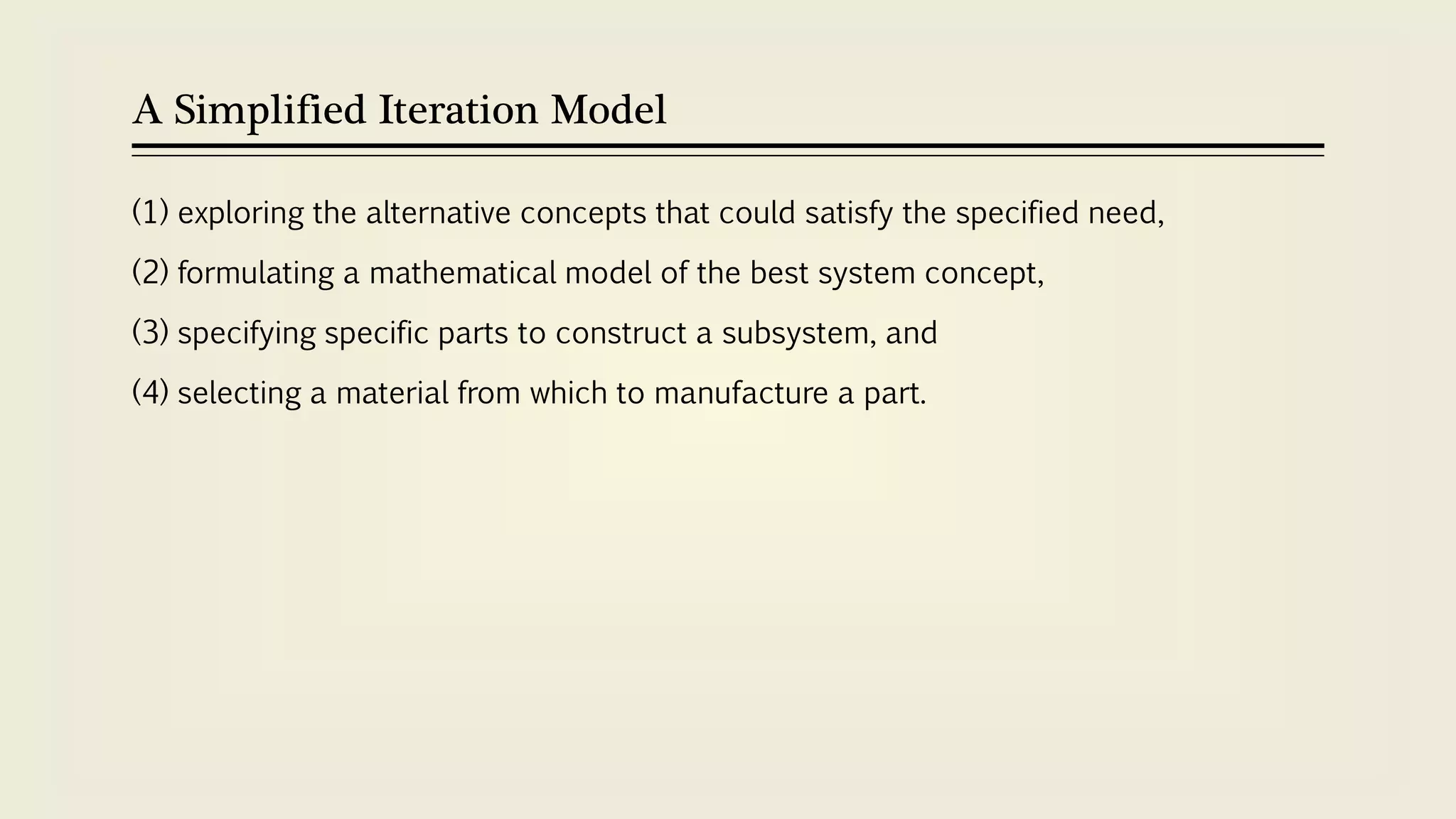 A Simplified Iteration Model

(1) exploring the alternative concepts that could satisfy the specified need,

(2) formulating a mathematical model of the best system concept,

(3) specifying specific parts to construct a subsystem, and

(4) selecting a material from which to manufacture a part.